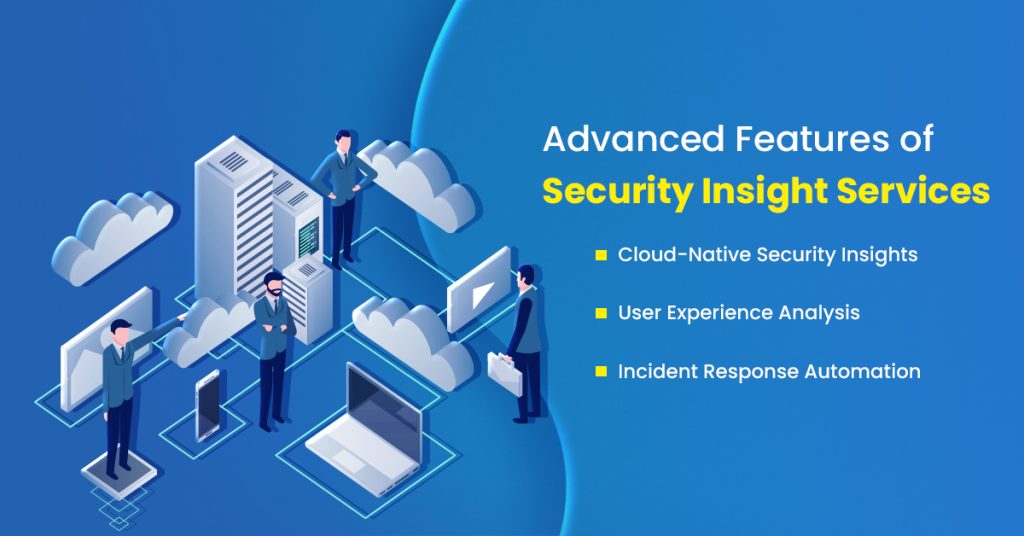 Advanced Features of
Security Insight Services

Cloud-Native Security Insights

User Experience Analysis

Incident Response Automation